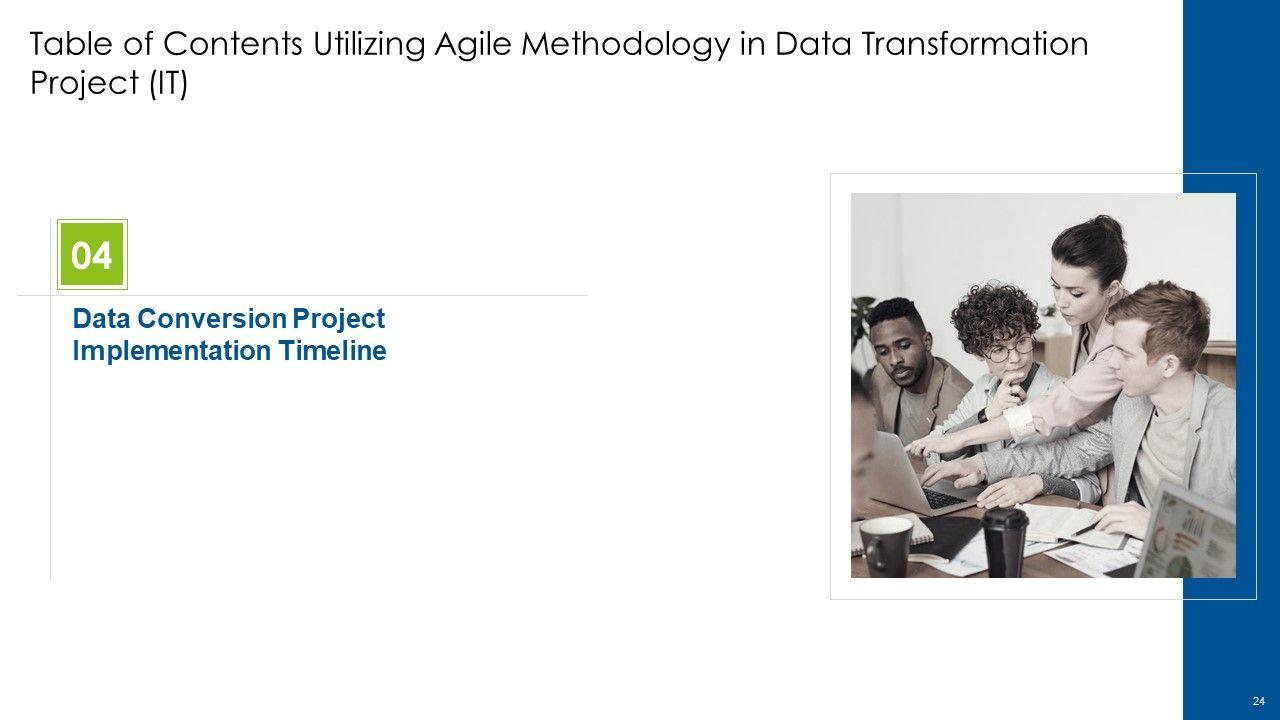 Table of Contents Utilizing Agile Methodology in Data Transformation Project (IT)

04

Data Conversion Project Implementation Timeline

24